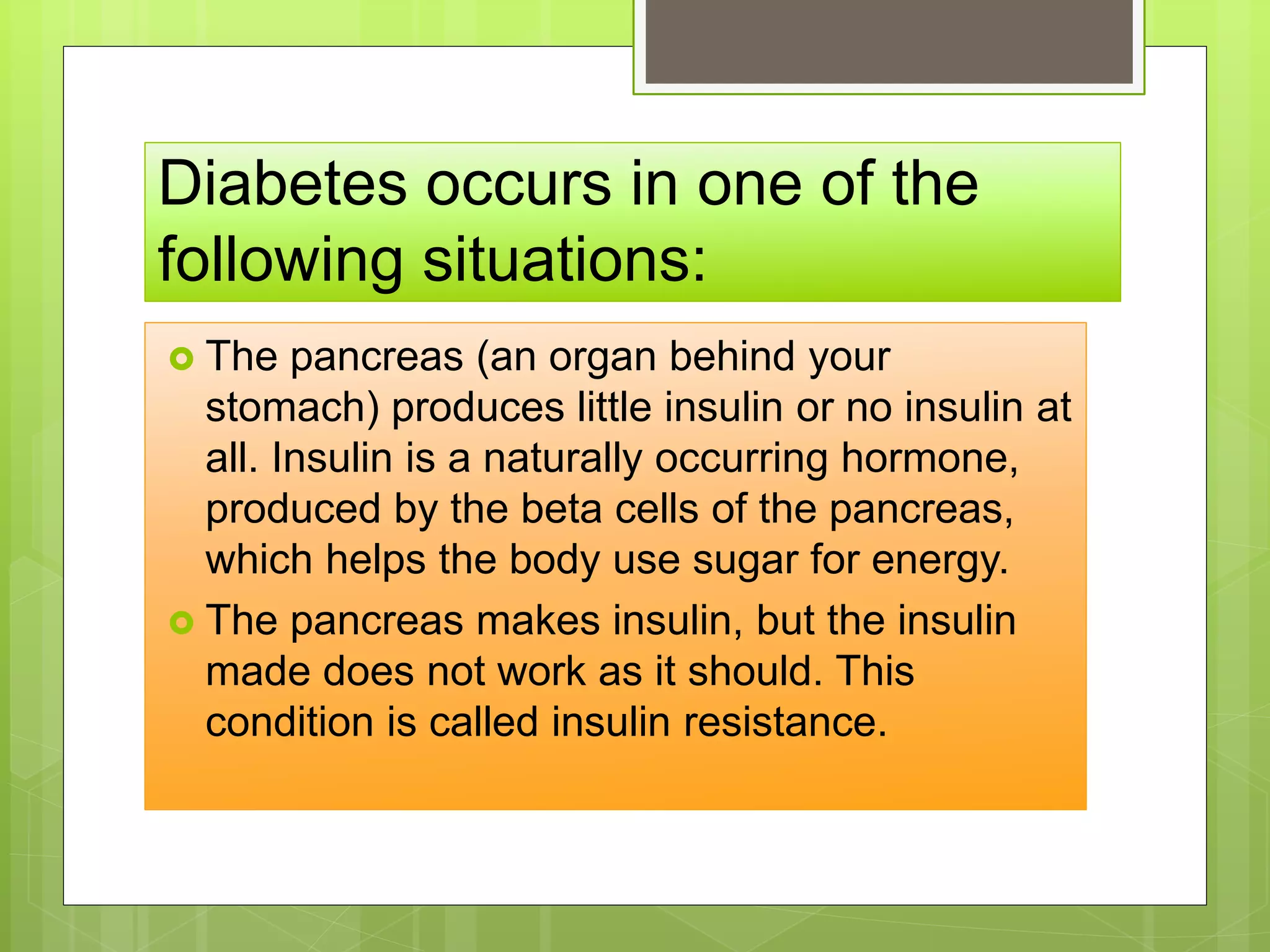 Diabetes occurs in one of the following situations:

• The pancreas (an organ behind your stomach) produces little insulin or no insulin at all. Insulin is a naturally occurring hormone, produced by the beta cells of the pancreas, which helps the body use sugar for energy.
• The pancreas makes insulin, but the insulin made does not work as it should. This condition is called insulin resistance.